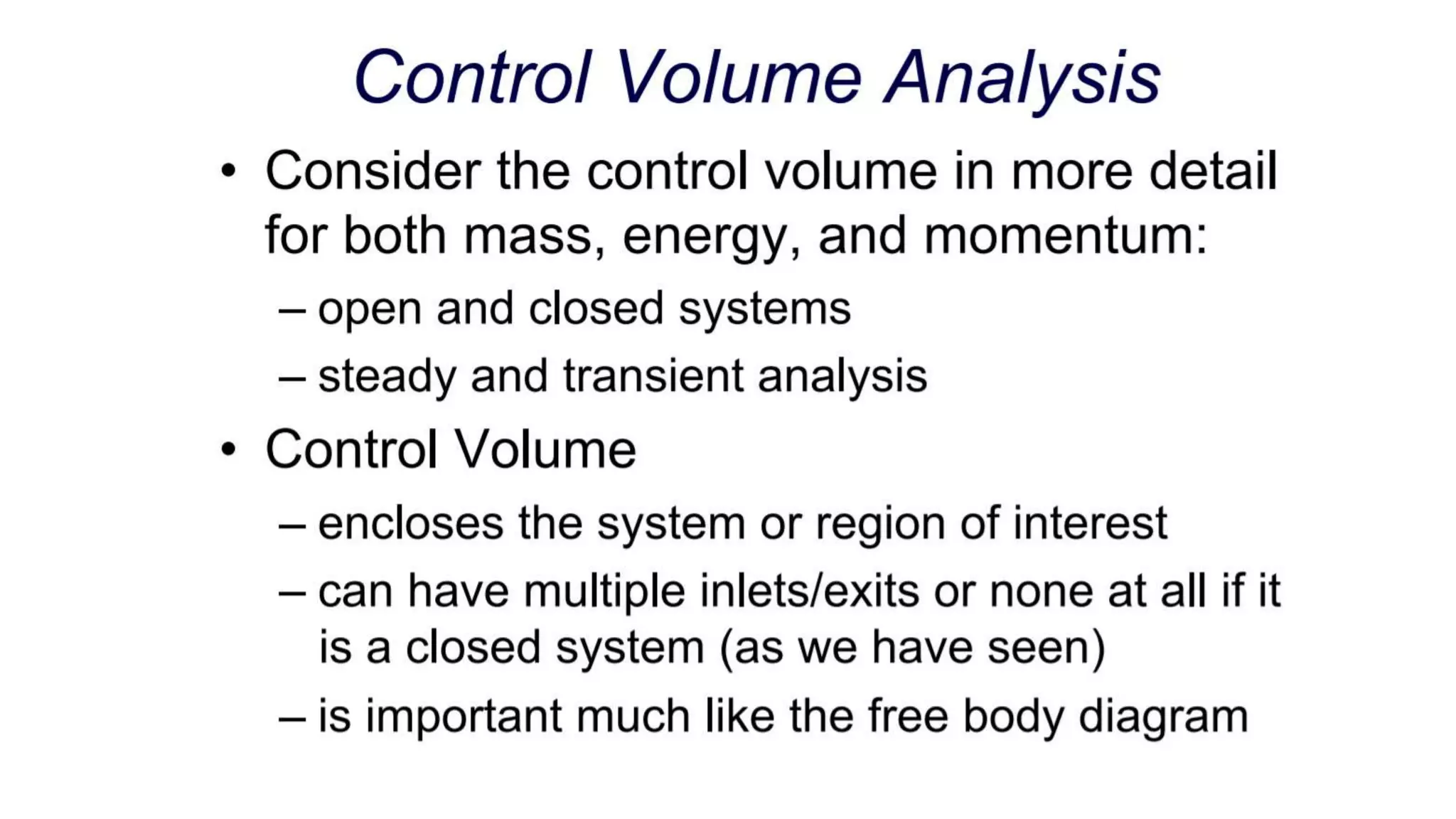 Control Volume Analysis

• Consider the control volume in more detail for both mass, energy, and momentum:
– open and closed systems
– steady and transient analysis

• Control Volume
– encloses the system or region of interest
– can have multiple inlets/exits or none at all if it is a closed system (as we have seen)
– is important much like the free body diagram